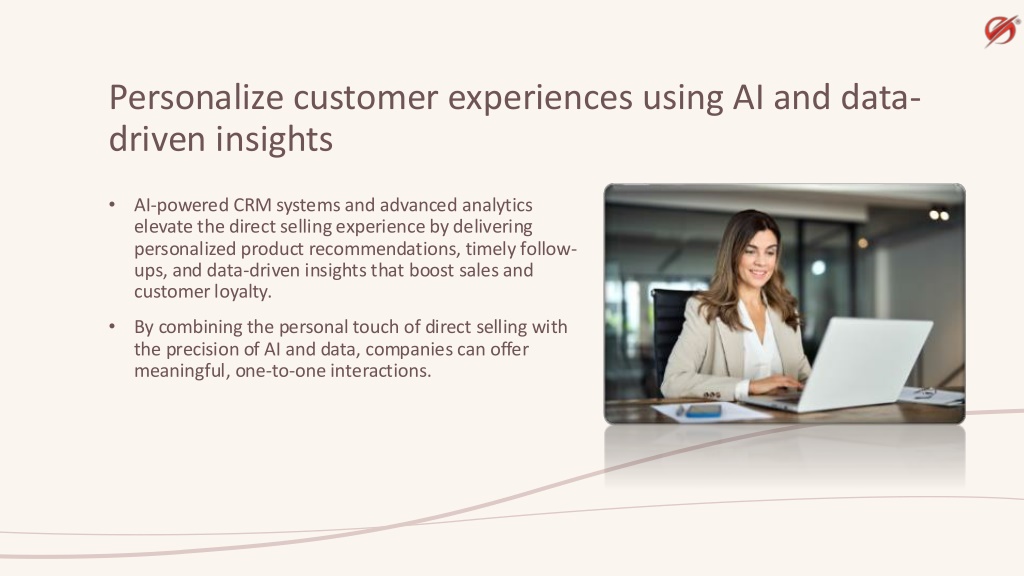 Personalize customer experiences using AI and data-driven insights

• AI-powered CRM systems and advanced analytics elevate the direct selling experience by delivering personalized product recommendations, timely follow-ups, and data-driven insights that boost sales and customer loyalty.

• By combining the personal touch of direct selling with the precision of AI and data, companies can offer meaningful, one-to-one interactions.